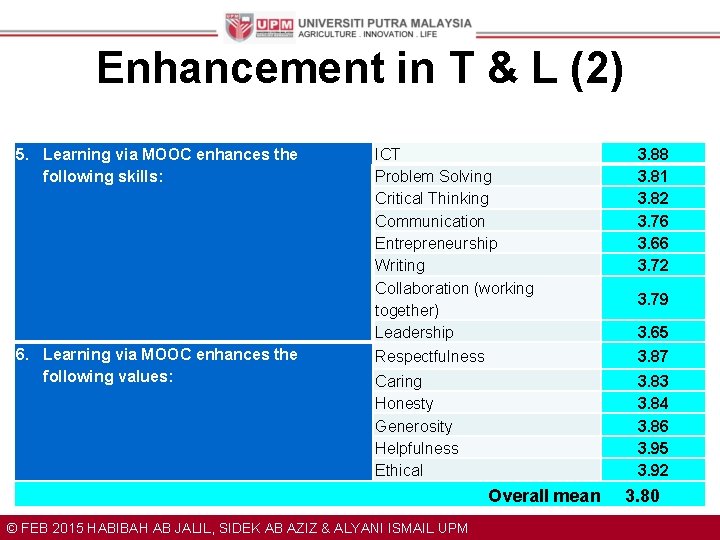 UPM UNIVERSITI PUTRA MALAYSIA
AGRICULTURE . INNOVATION . LIFE

Enhancement in T & L (2)

| | | |
|---|---|---|
| 5. Learning via MOOC enhances the following skills: | ICT | 3.88 |
| | Problem Solving | 3.81 |
| | Critical Thinking | 3.82 |
| | Communication | 3.76 |
| | Entrepreneurship | 3.66 |
| | Writing | 3.72 |
| | Collaboration (working together) | 3.79 |
| | Leadership | 3.65 |
| 6. Learning via MOOC enhances the following values: | Respectfulness | 3.87 |
| | Caring | 3.83 |
| | Honesty | 3.84 |
| | Generosity | 3.86 |
| | Helpfulness | 3.95 |
| | Ethical | 3.92 |
| | Overall mean | 3.80 |

© FEB 2015 HABIBAH AB JALIL, SIDEK AB AZIZ & ALYANI ISMAIL UPM